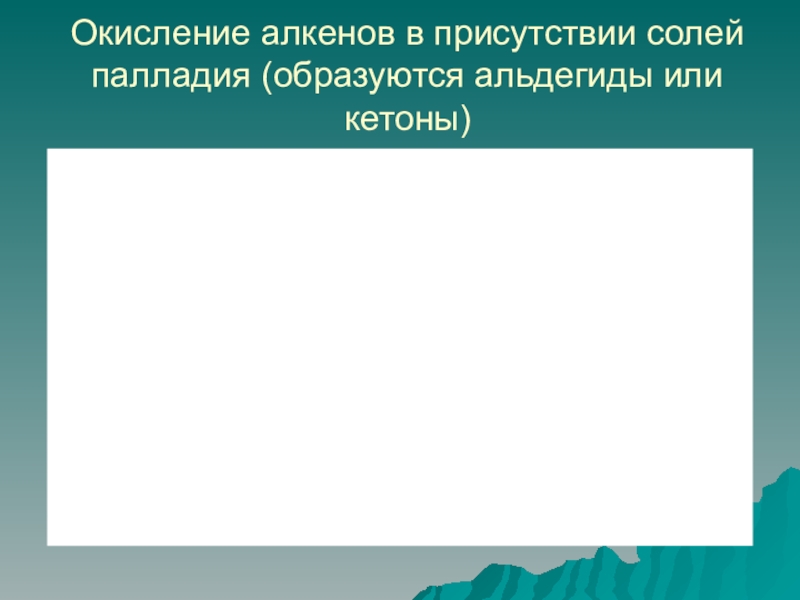 Окисление алкенов в присутствии солей палладия (образуются альдегиды или кетоны)